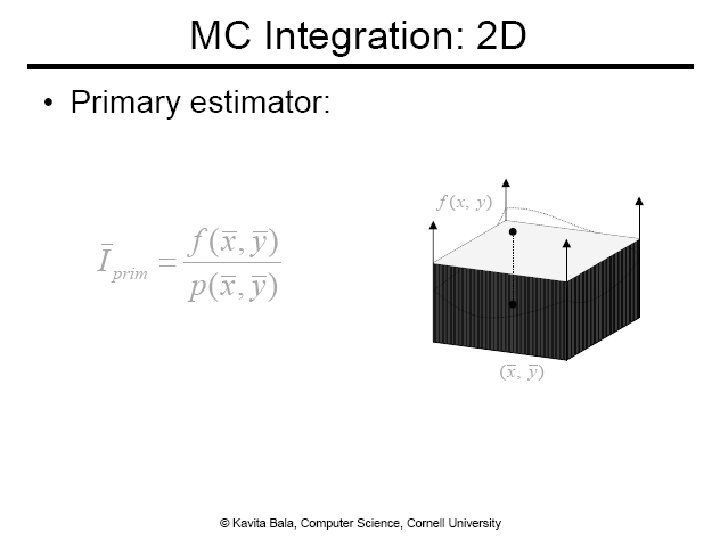 MC Integration: 2D

• Primary estimator:

$\bar{I}_{prim} = \frac{f(\bar{x}, \bar{y})}{p(\bar{x}, \bar{y})}$

$f(x, y)$

$(\bar{x}, \bar{y})$

© Kavita Bala, Computer Science, Cornell University